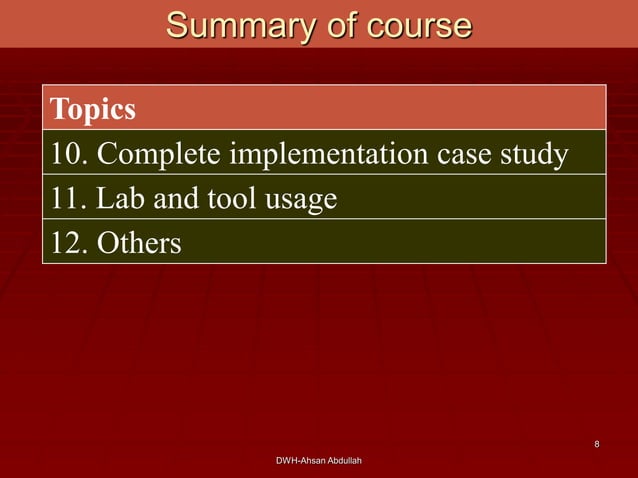 Summary of course

| Topics |
|---|
| 10. Complete implementation case study |
| 11. Lab and tool usage |
| 12. Others |

8

DWH-Ahsan Abdullah